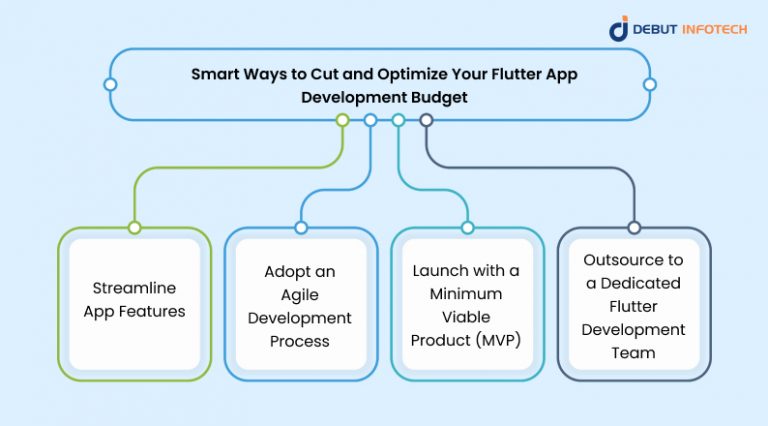 DEBUT INFOTECH

Smart Ways to Cut and Optimize Your Flutter App Development Budget

Streamline App Features

Adopt an Agile Development Process

Launch with a Minimum Viable Product (MVP)

Outsource to a Dedicated Flutter Development Team